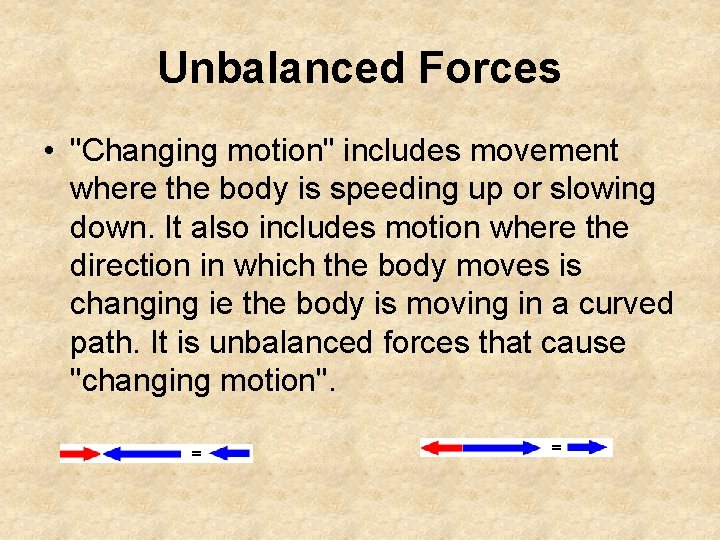 Unbalanced Forces

• "Changing motion" includes movement where the body is speeding up or slowing down. It also includes motion where the direction in which the body moves is changing ie the body is moving in a curved path. It is unbalanced forces that cause "changing motion".

=

=